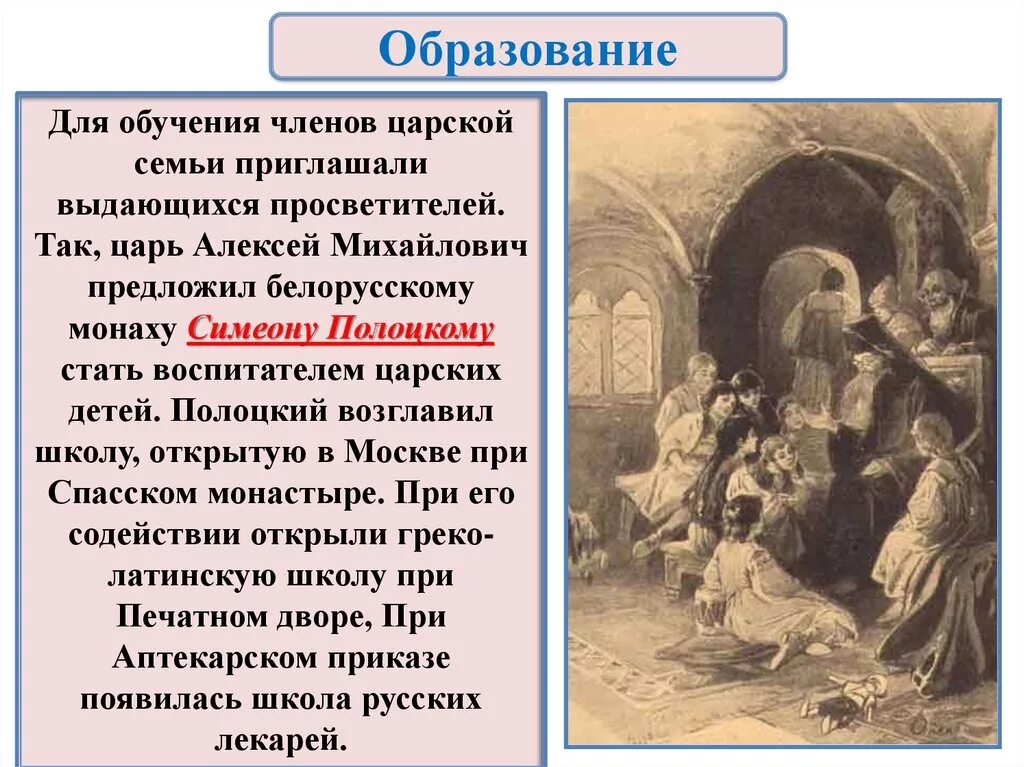 Образование

Для обучения членов царской семьи приглашали выдающихся просветителей. Так, царь Алексей Михайлович предложил белорусскому монаху Симеону Полоцкому стать воспитателем царских детей. Полоцкий возглавил школу, открытую в Москве при Спасском монастыре. При его содействии открыли греко-латинскую школу при Печатном дворе, При Аптекарском приказе появилась школа русских лекарей.